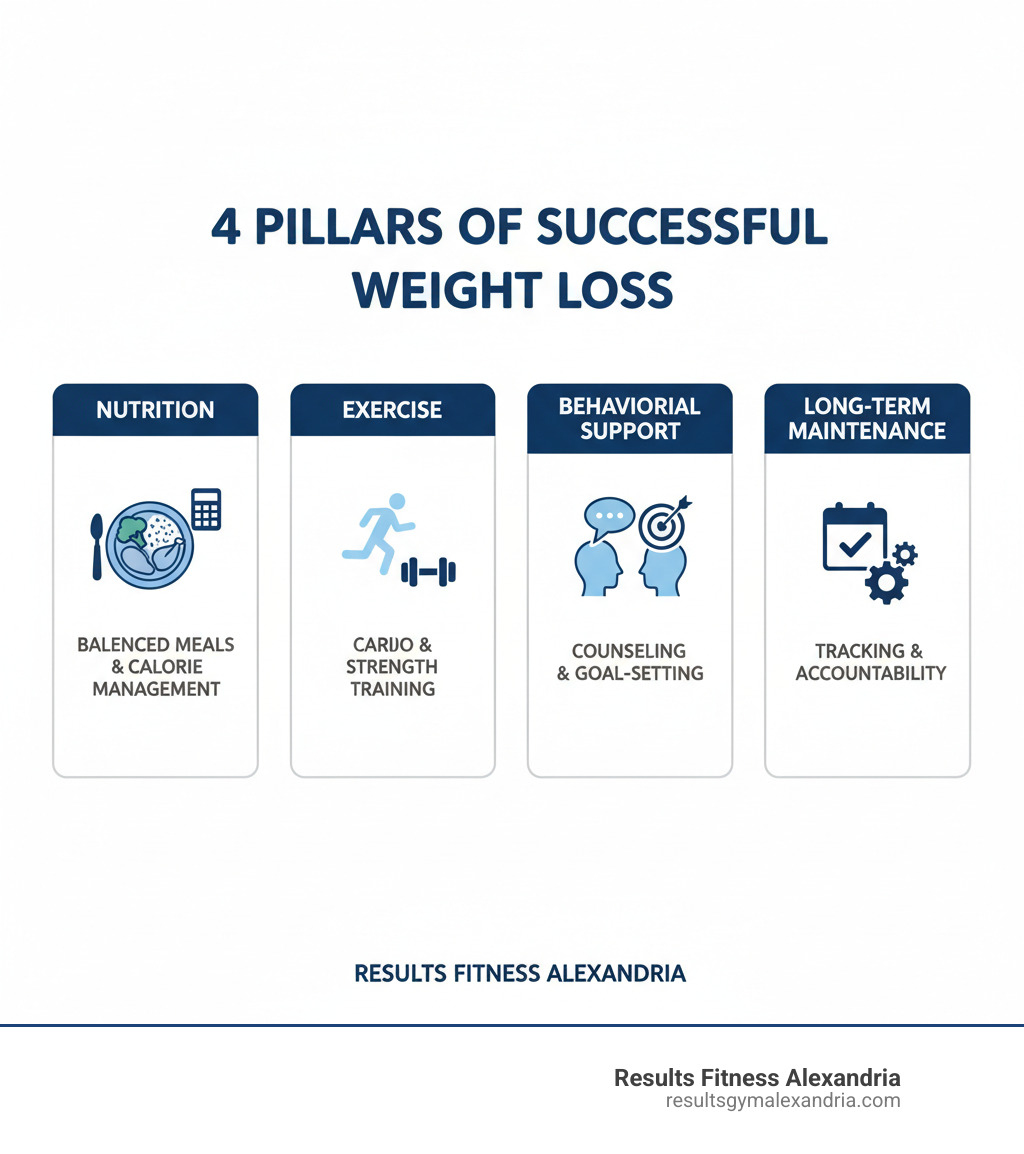 4 PILLARS OF SUCCESSFUL WEIGHT LOSS

NUTRITION

BALENCED MEALS & CALORIE MANAGEMENT

EXERCISE

CARIJO & STRENGTH TRAINING

BEHAVIORIAL SUPPORT

COUNSELING & GOAL-SETTING

LONG-TERM MAINTENANCE

TRACKING & ACCOUNTABILITY

RESULTS FITNESS ALEXANDRIA

Results Fitness Alexandria
resultsgymalexandria.com